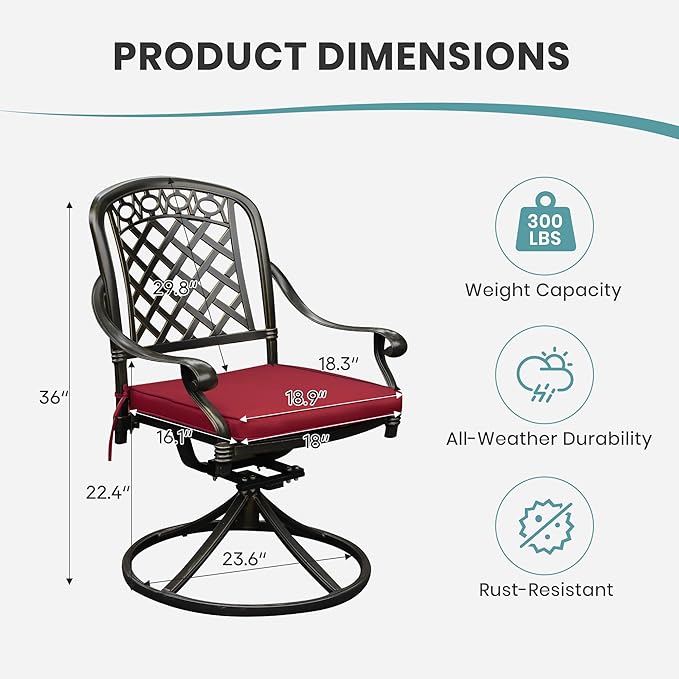 PRODUCT DIMENSIONS

29.8″

18.3″

36″

18.9″

16.1″

18″

22.4″

23.6″

300 LBS

Weight Capacity

All-Weather Durability

Rust-Resistant